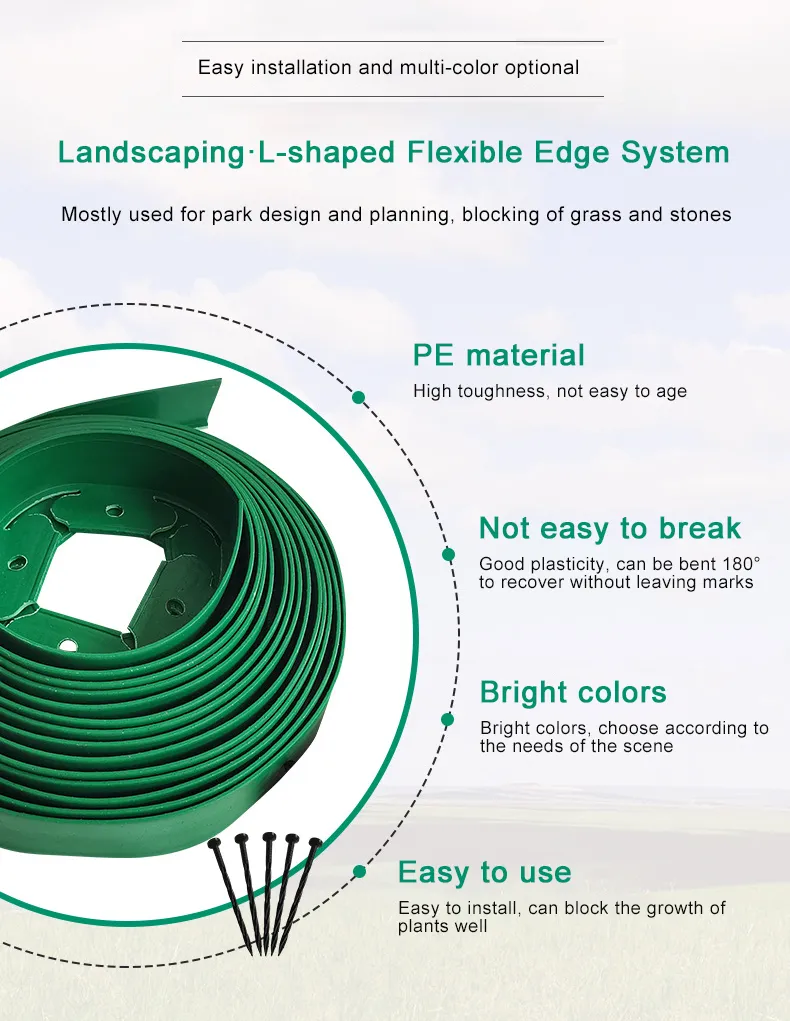 Easy installation and multi-color optional

Landscaping·L-shaped Flexible Edge System

Mostly used for park design and planning, blocking of grass and stones

PE material

High toughness, not easy to age

Not easy to break

Good plasticity, can be bent 180° to recover without leaving marks

Bright colors

Bright colors, choose according to the needs of the scene

Easy to use

Easy to install, can block the growth of plants well